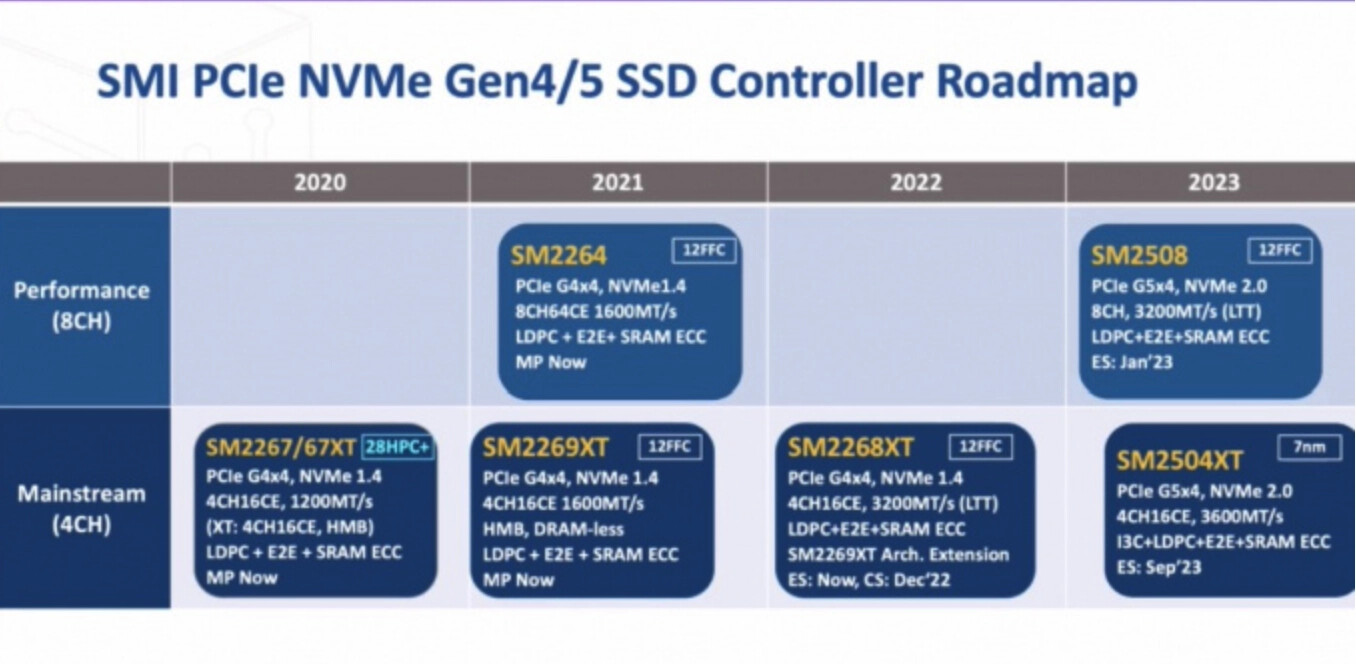 SMI PCIe NVMe Gen4/5 SSD Controller Roadmap

| | 2020 | 2021 | 2022 | 2023 |
|---|---|---|---|---|
| Performance (8CH) | | SM2264 12FFC PCIe G4x4, NVMe1.4 8CH64CE 1600MT/s LDPC + E2E+ SRAM ECC MP Now | | SM2508 12FFC PCIe G5x4, NVMe 2.0 8CH, 3200MT/s (LTT) LDPC+E2E+SRAM ECC ES: Jan'23 |
| Mainstream (4CH) | SM2267/67XT 28HPC+ PCIe G4x4, NVMe 1.4 4CH16CE, 1200MT/s (XT: 4CH16CE, HMB) LDPC + E2E + SRAM ECC MP Now | SM2269XT 12FFC PCIe G4x4, NVMe 1.4 4CH16CE 1600MT/s HMB, DRAM-less LDPC + E2E + SRAM ECC MP Now | SM2268XT 12FFC PCIe G4x4, NVMe 1.4 4CH16CE, 3200MT/s (LTT) LDPC+E2E+SRAM ECC SM2269XT Arch. Extension ES: Now, CS: Dec'22 | SM2504XT 7nm PCIe G5x4, NVMe 2.0 4CH16CE, 3600MT/s I3C+LDPC+E2E+SRAM ECC ES: Sep'23 |